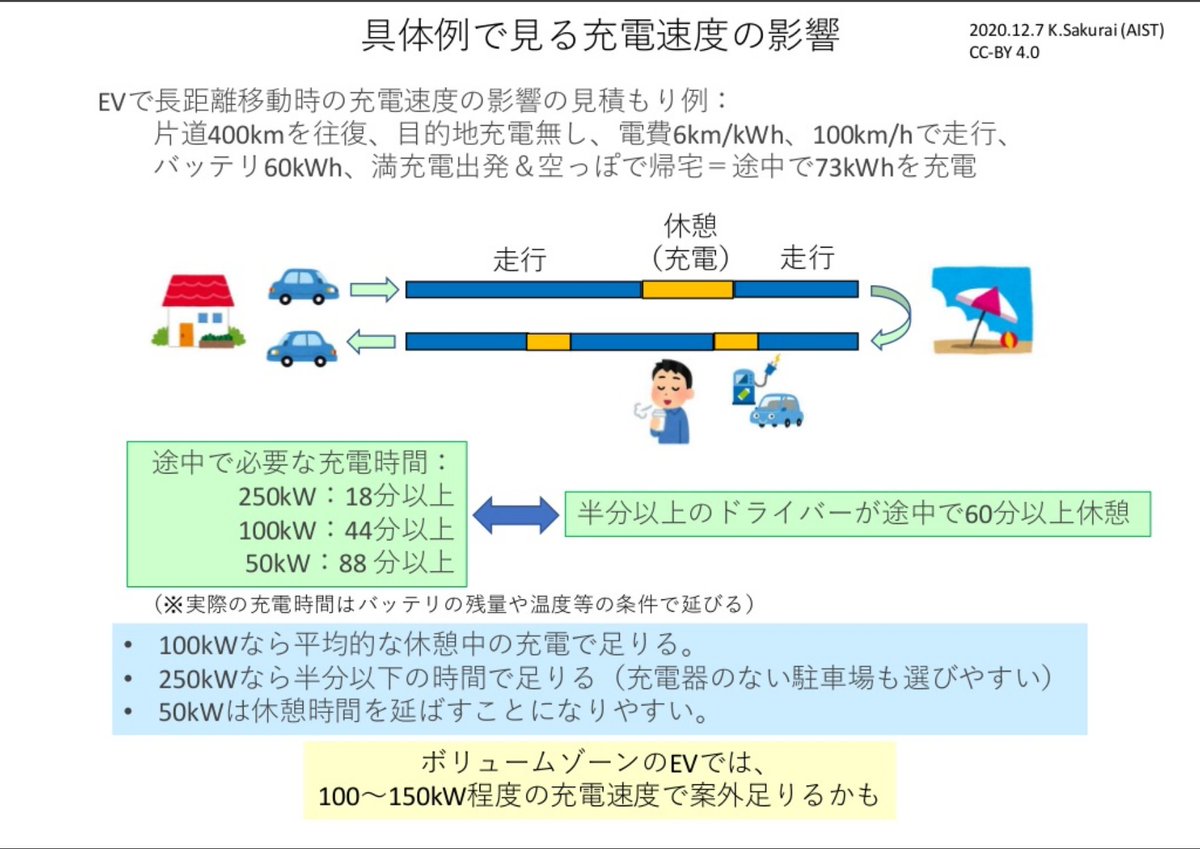 具体例で見る充電速度の影響

2020.12.7 K.Sakurai (AIST)
CC-BY 4.0

EVで長距離移動時の充電速度の影響の見積もり例：
片道400kmを往復、目的地充電無し、電費6km/kWh、100km/hで走行、
バッテリ60kWh、満充電出発＆空っぽで帰宅＝途中で73kWhを充電

走行
休憩
（充電）
走行

途中で必要な充電時間：
250kW：18分以上
100kW：44分以上
50kW：88 分以上

半分以上のドライバーが途中で60分以上休憩

（※実際の充電時間はバッテリの残量や温度等の条件で延びる）

• 100kWなら平均的な休憩中の充電で足りる。
• 250kWなら半分以下の時間で足りる（充電器のない駐車場も選びやすい）
• 50kWは休憩時間を延ばすことになりやすい。

ボリュームゾーンのEVでは、
100〜150kW程度の充電速度で案外足りるかも